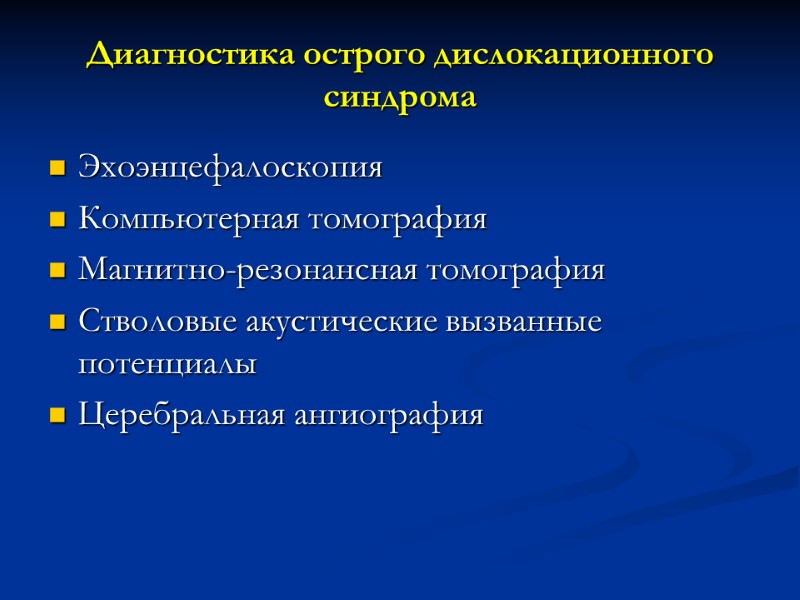 Диагностика острого дислокационного синдрома

- Эхоэнцефалоскопия
- Компьютерная томография
- Магнитно-резонансная томография
- Стволовые акустические вызванные потенциалы
- Церебральная ангиография